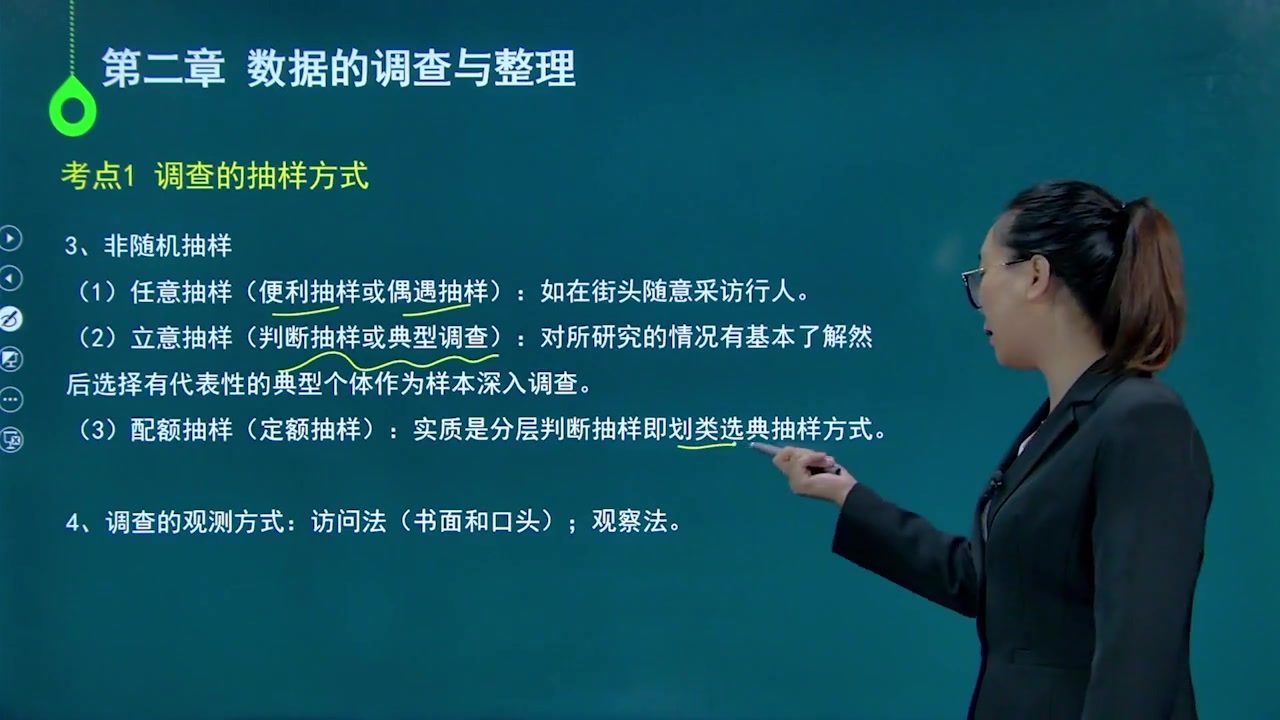 第二章 数据的调查与整理

考点1 调查的抽样方式

3、非随机抽样

（1）任意抽样（便利抽样或偶遇抽样）：如在街头随意采访行人。

（2）立意抽样（判断抽样或典型调查）：对所研究的情况有基本了解然后选择有代表性的典型个体作为样本深入调查。

（3）配额抽样（定额抽样）：实质是分层判断抽样即划类选典抽样方式。

4、调查的观测方式：访问法（书面和口头）；观察法。